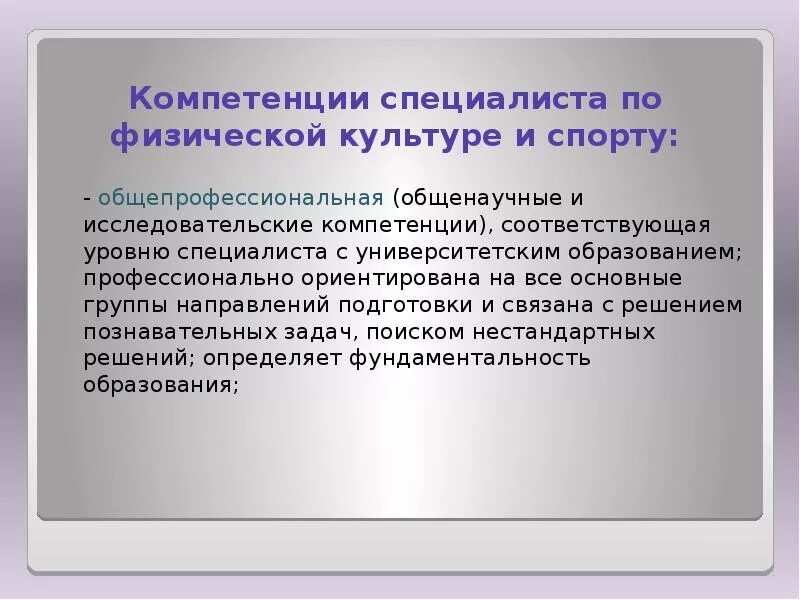 Компетенции специалиста по физической культуре и спорту:

- общепрофессиональная (общенаучные и исследовательские компетенции), соответствующая уровню специалиста с университетским образованием; профессионально ориентирована на все основные группы направлений подготовки и связана с решением познавательных задач, поиском нестандартных решений; определяет фундаментальность образования;